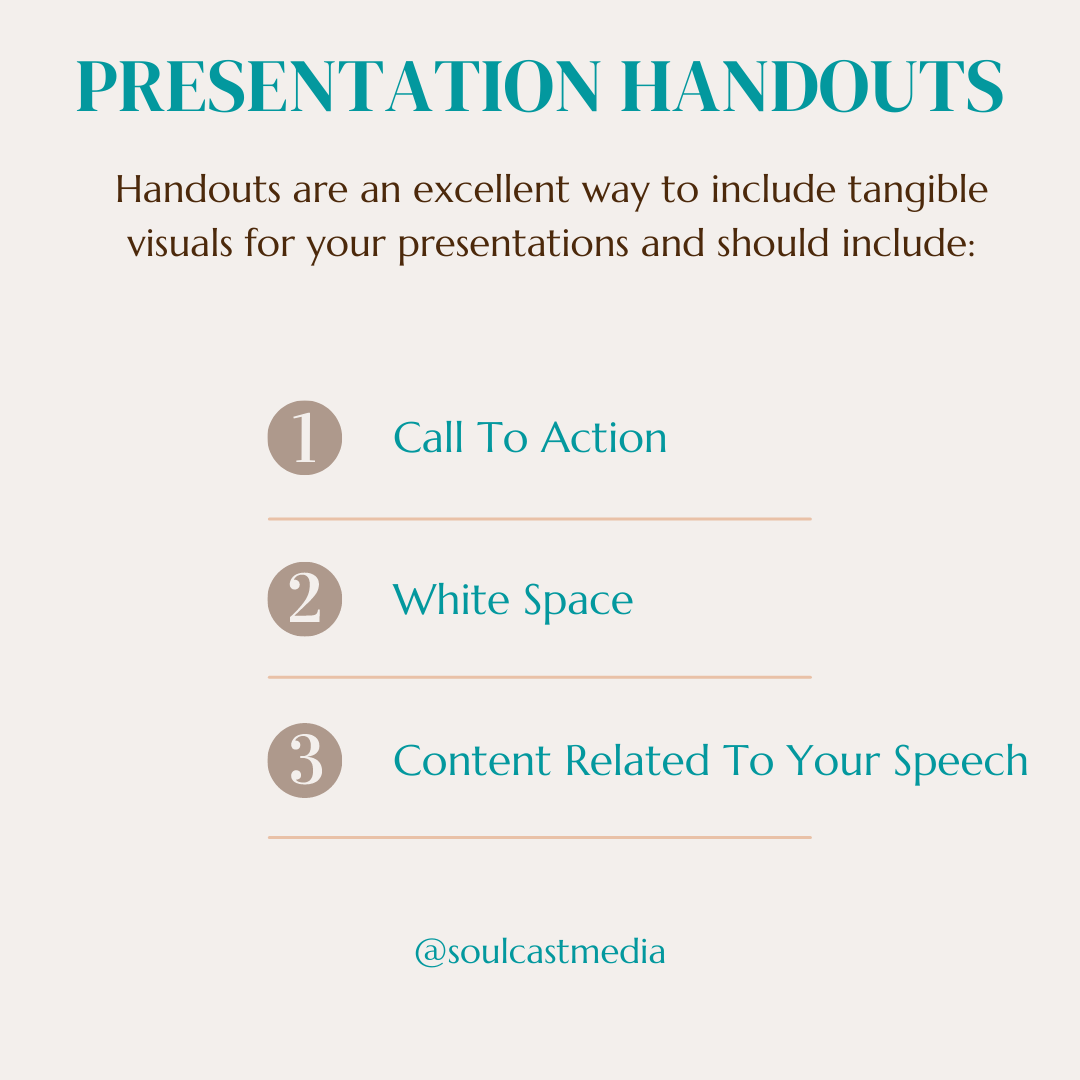 PRESENTATION HANDOUTS

Handouts are an excellent way to include tangible visuals for your presentations and should include:

1 Call To Action

2 White Space

3 Content Related To Your Speech

@soulcastmedia